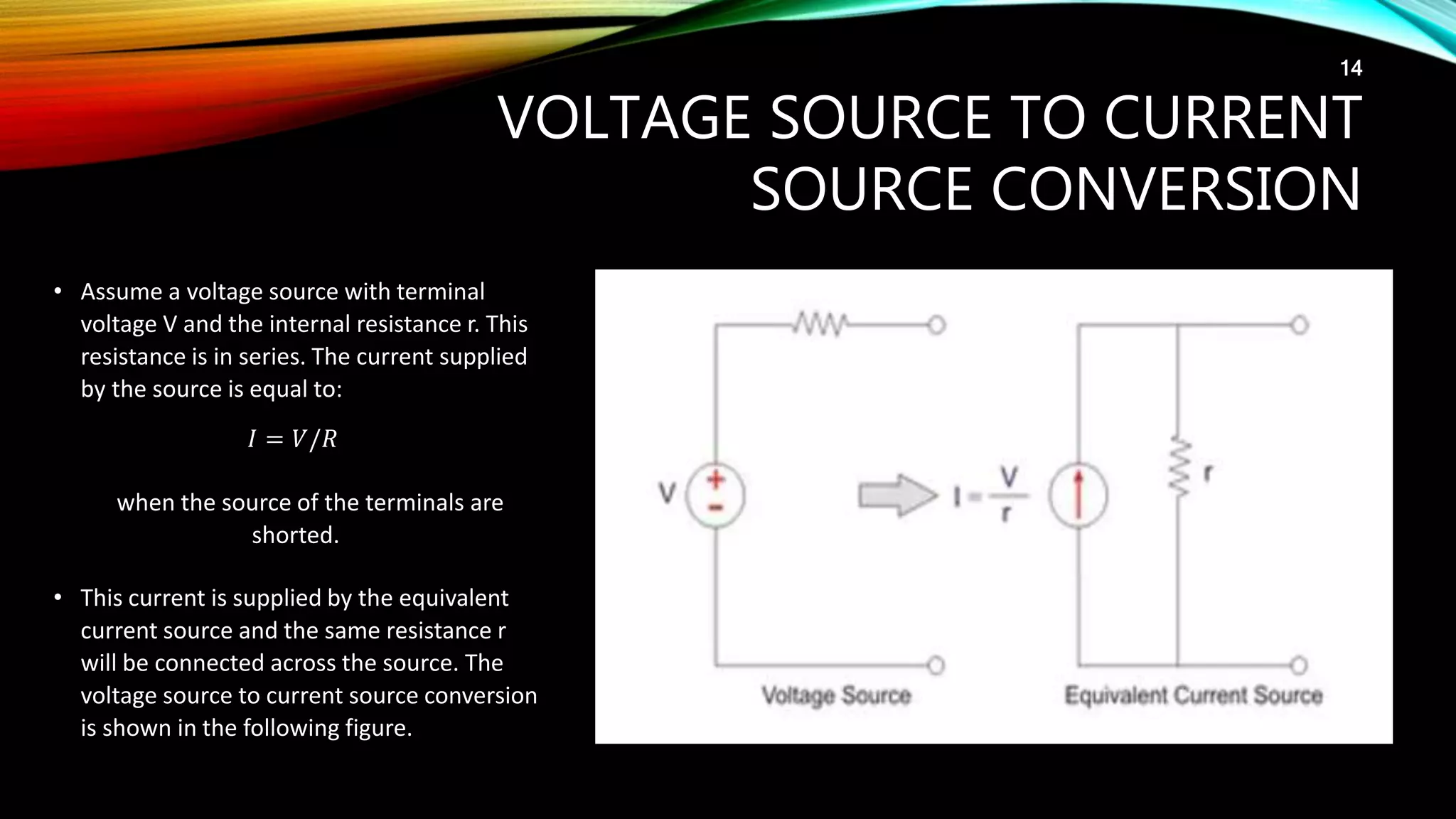 14

VOLTAGE SOURCE TO CURRENT SOURCE CONVERSION

• Assume a voltage source with terminal voltage V and the internal resistance r. This resistance is in series. The current supplied by the source is equal to:

$I = V/R$

when the source of the terminals are shorted.

• This current is supplied by the equivalent current source and the same resistance r will be connected across the source. The voltage source to current source conversion is shown in the following figure.

V + - 

$I = \frac{V}{r}$

r

Voltage Source

Equivalent Current Source